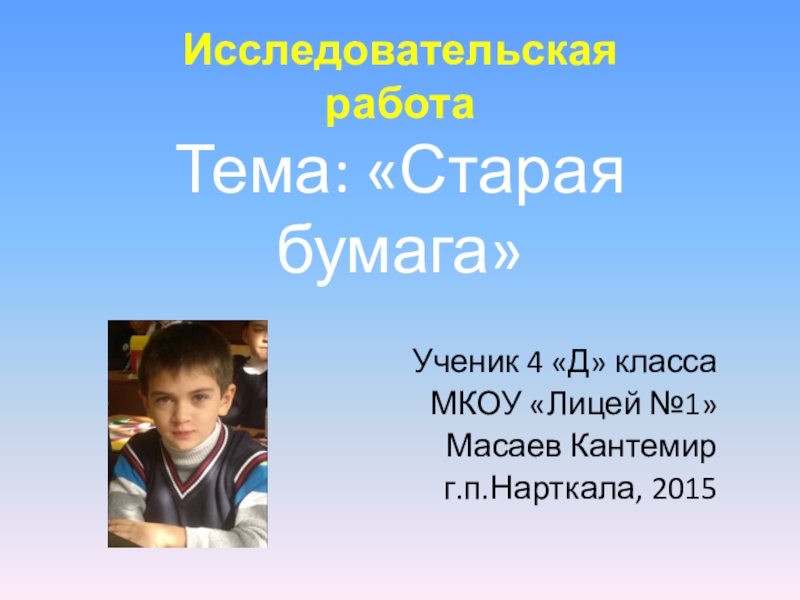 Исследовательская работа
Тема: «Старая бумага»

Ученик 4 «Д» класса
МКОУ «Лицей №1»
Масаев Кантемир
г.п.Нарткала, 2015